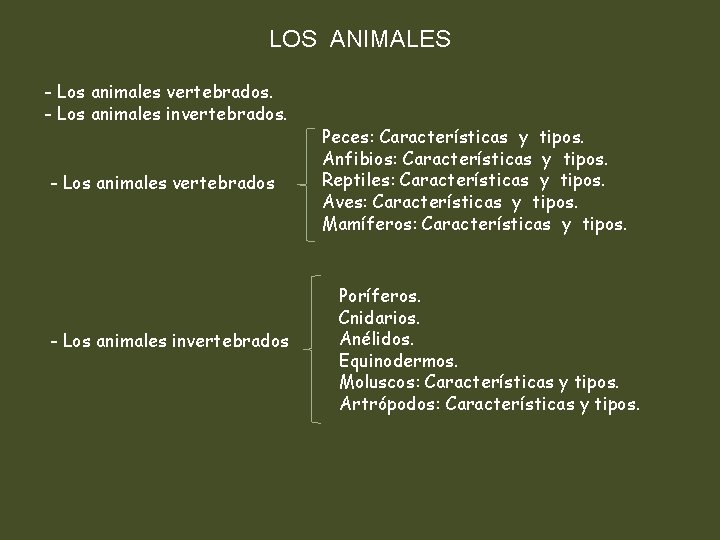 LOS ANIMALES

- Los animales vertebrados.
- Los animales invertebrados.

- Los animales vertebrados

Peces: Características y tipos.
Anfibios: Características y tipos.
Reptiles: Características y tipos.
Aves: Características y tipos.
Mamíferos: Características y tipos.

- Los animales invertebrados

Poríferos.
Cnidarios.
Anélidos.
Equinodermos.
Moluscos: Características y tipos.
Artrópodos: Características y tipos.